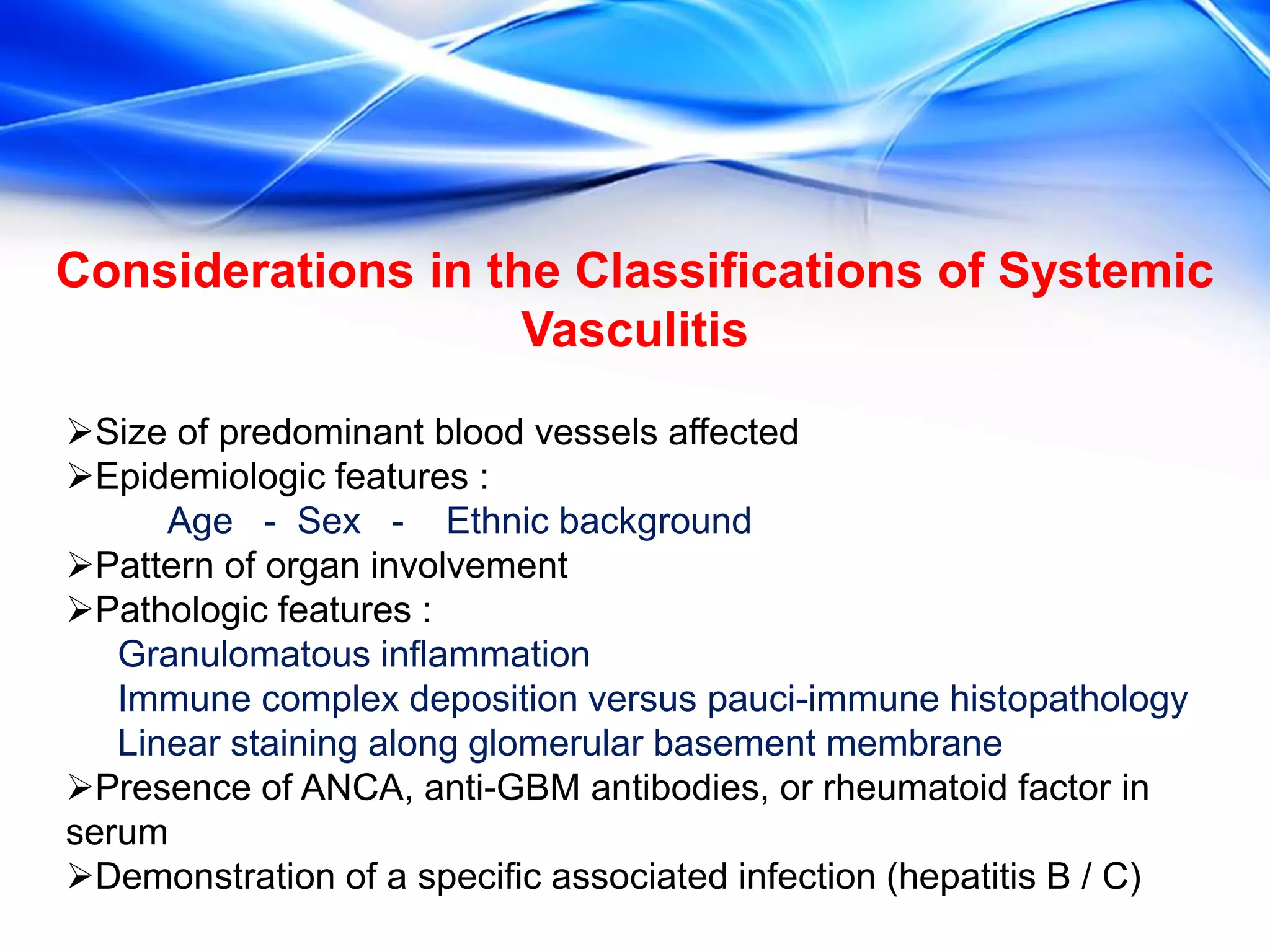 Considerations in the Classifications of Systemic Vasculitis

➢Size of predominant blood vessels affected
➢Epidemiologic features :
Age - Sex - Ethnic background
➢Pattern of organ involvement
➢Pathologic features :
Granulomatous inflammation
Immune complex deposition versus pauci-immune histopathology
Linear staining along glomerular basement membrane
➢Presence of ANCA, anti-GBM antibodies, or rheumatoid factor in serum
➢Demonstration of a specific associated infection (hepatitis B / C)